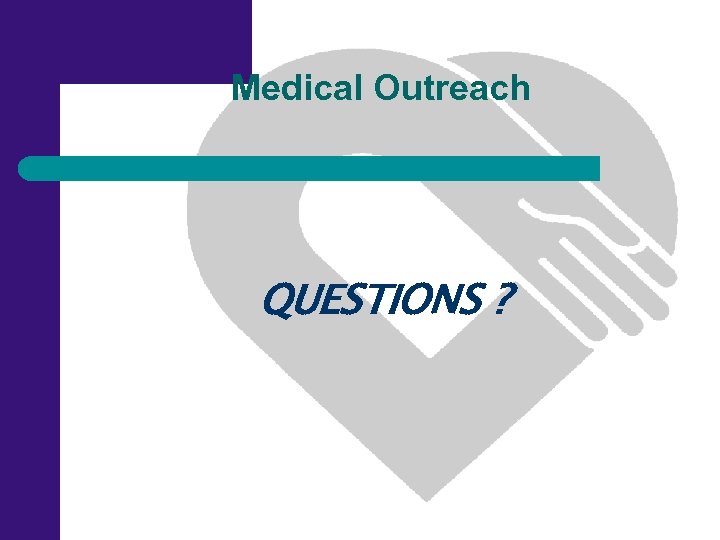 Medical Outreach

QUESTIONS ?